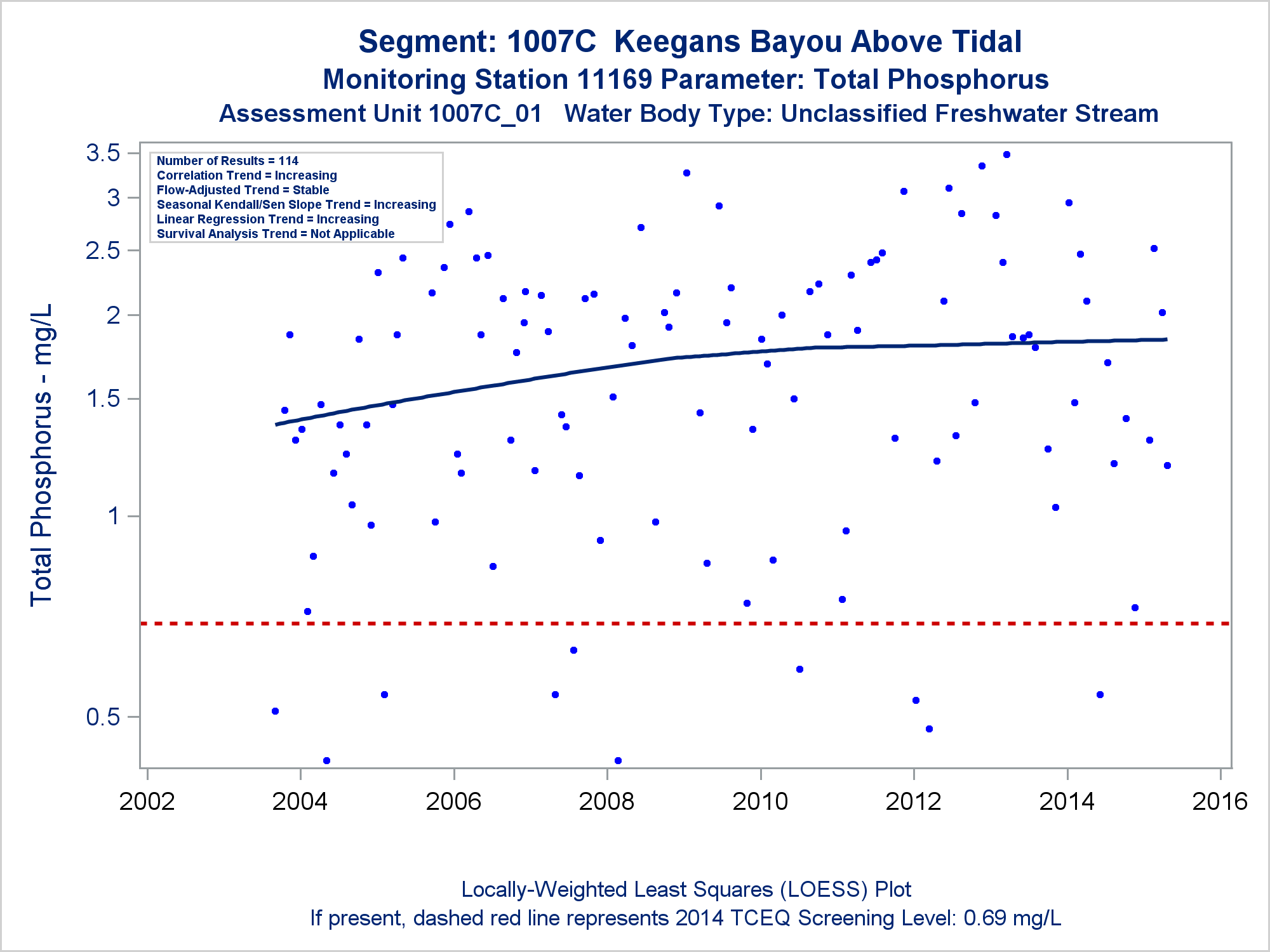 Segment: 1007C Keegans Bayou Above Tidal
Monitoring Station 11169 Parameter: Total Phosphorus
Assessment Unit 1007C_01 Water Body Type: Unclassified Freshwater Stream

Number of Results = 114
Correlation Trend = Increasing
Flow-Adjusted Trend = Stable
Seasonal Kendall/Sen Slope Trend = Increasing
Linear Regression Trend = Increasing
Survival Analysis Trend = Not Applicable

Total Phosphorus - mg/L

3.5
3
2.5
2
1.5
1
0.5

2002
2004
2006
2008
2010
2012
2014
2016

Locally-Weighted Least Squares (LOESS) Plot
If present, dashed red line represents 2014 TCEQ Screening Level: 0.69 mg/L